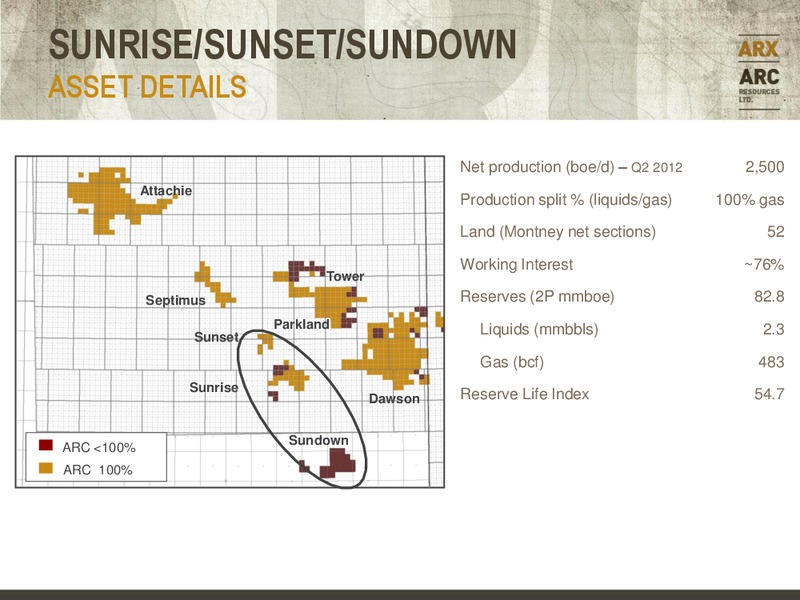 SUNRISE/SUNSET/SUNDOWN
ASSET DETAILS

ARX
ARC
RESOURCES LTD.

Attachie
Septimus
Tower
Parkland
Sunset
Sunrise
Dawson
Sundown
ARC <100%
ARC 100%

| | |
|---|---|
| Net production (boe/d) – Q2 2012 | 2,500 |
| Production split % (liquids/gas) | 100% gas |
| Land (Montney net sections) | 52 |
| Working Interest | ~76% |
| Reserves (2P mmboe) | 82.8 |
| Liquids (mmbbls) | 2.3 |
| Gas (bcf) | 483 |
| Reserve Life Index | 54.7 |